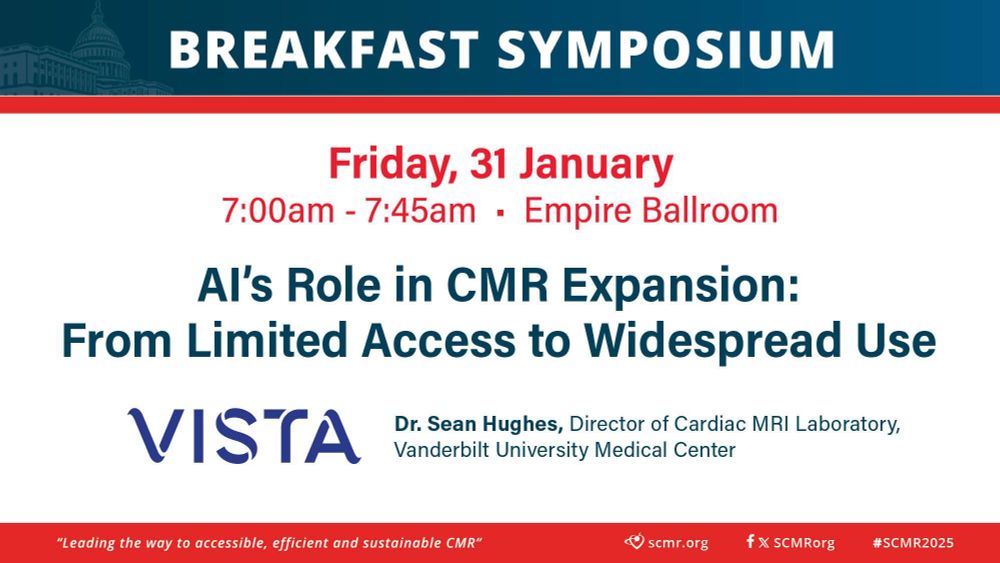 BREAKFAST SYMPOSIUM

Friday, 31 January

7:00am - 7:45am ▪ Empire Ballroom

AI's Role in CMR Expansion: From Limited Access to Widespread Use

VISTA

Dr. Sean Hughes, Director of Cardiac MRI Laboratory, Vanderbilt University Medical Center

"Leading the way to accessible, efficient and sustainable CMR"

scmr.org

SCMRorg

#SCMR2025